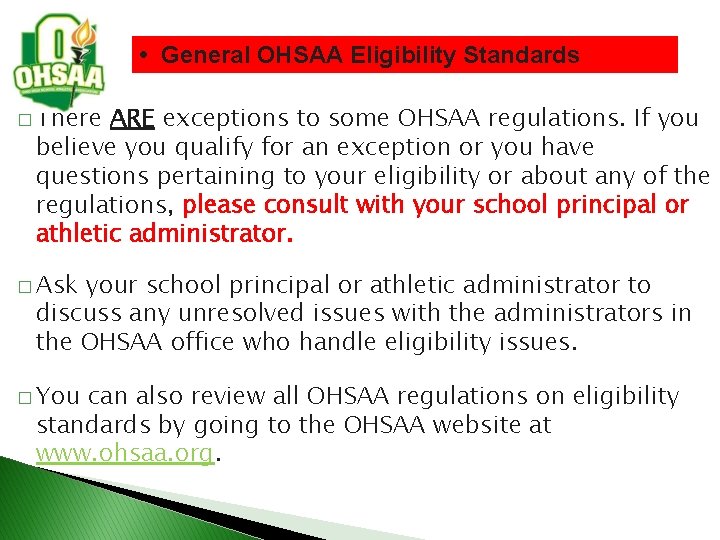 OHSAA

• General OHSAA Eligibility Standards

□ There ARE exceptions to some OHSAA regulations. If you believe you qualify for an exception or you have questions pertaining to your eligibility or about any of the regulations, please consult with your school principal or athletic administrator.

□ Ask your school principal or athletic administrator to discuss any unresolved issues with the administrators in the OHSAA office who handle eligibility issues.

□ You can also review all OHSAA regulations on eligibility standards by going to the OHSAA website at www.ohsaa.org.